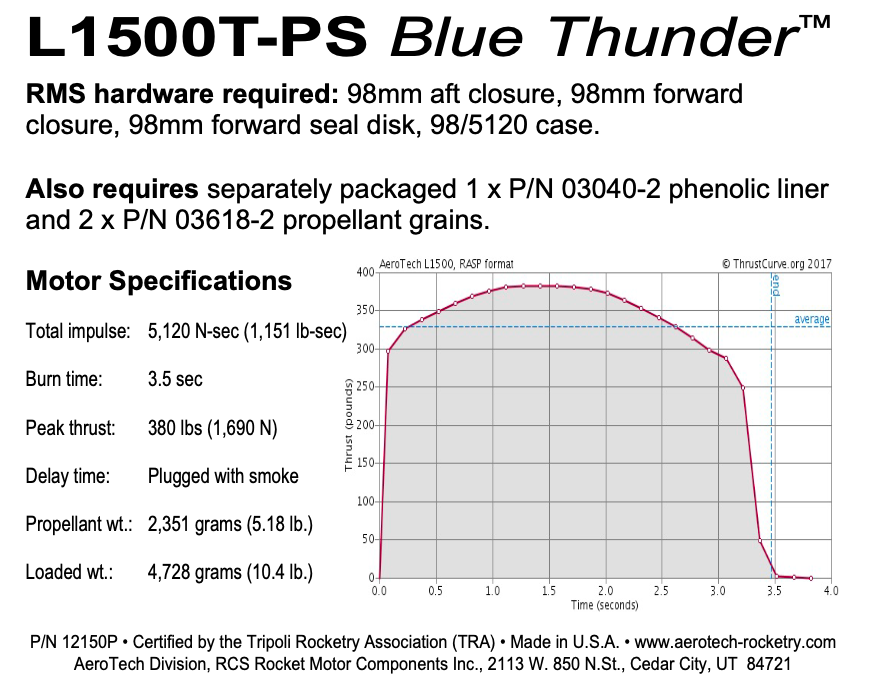 L1500T-PS Blue Thunder™

RMS hardware required: 98mm aft closure, 98mm forward closure, 98mm forward seal disk, 98/5120 case.

Also requires separately packaged 1 x P/N 03040-2 phenolic liner and 2 x P/N 03618-2 propellant grains.

Motor Specifications

Total impulse: 5,120 N-sec (1,151 lb-sec)

Burn time: 3.5 sec

Peak thrust: 380 lbs (1,690 N)

Delay time: Plugged with smoke

Propellant wt.: 2,351 grams (5.18 lb.)

Loaded wt.: 4,728 grams (10.4 lb.)

AeroTech L1500, RASP format
© ThrustCurve.org 2017
end
average
Thrust (pounds)
400
350
300
250
200
150
100
50
0
0.0
0.5
1.0
1.5
2.0
2.5
3.0
3.5
4.0
Time (seconds)

P/N 12150P • Certified by the Tripoli Rocketry Association (TRA) • Made in U.S.A. • www.aerotech-rocketry.com
AeroTech Division, RCS Rocket Motor Components Inc., 2113 W. 850 N.St., Cedar City, UT 84721